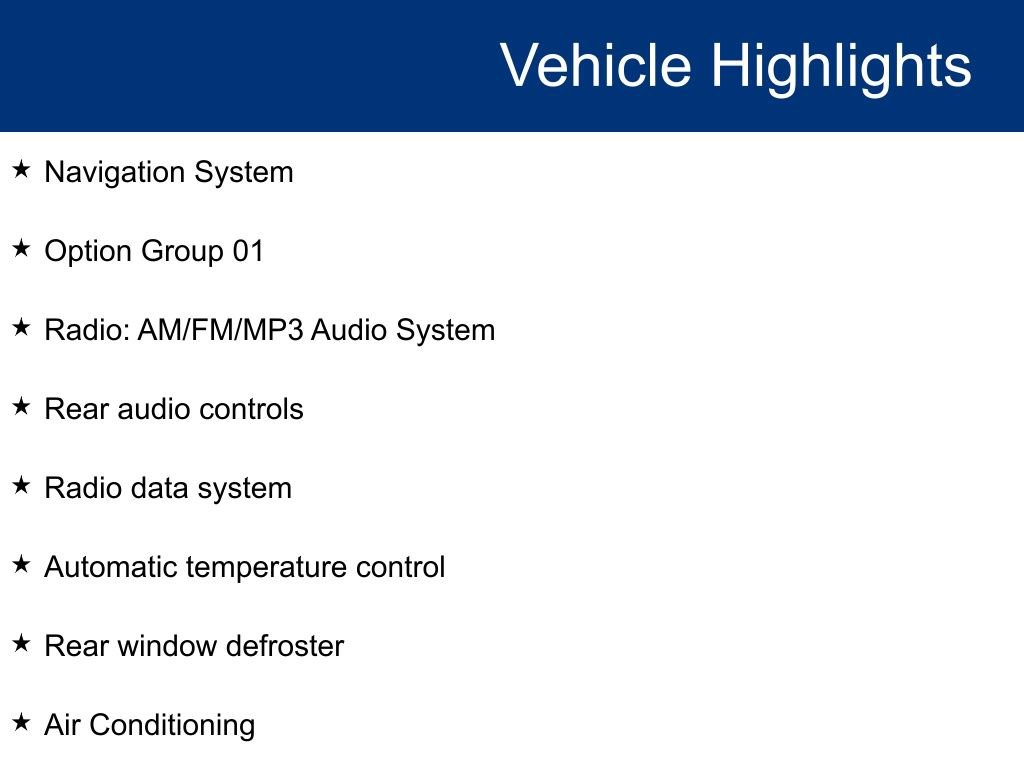 Vehicle Highlights

★ Navigation System

★ Option Group 01

★ Radio: AM/FM/MP3 Audio System

★ Rear audio controls

★ Radio data system

★ Automatic temperature control

★ Rear window defroster

★ Air Conditioning